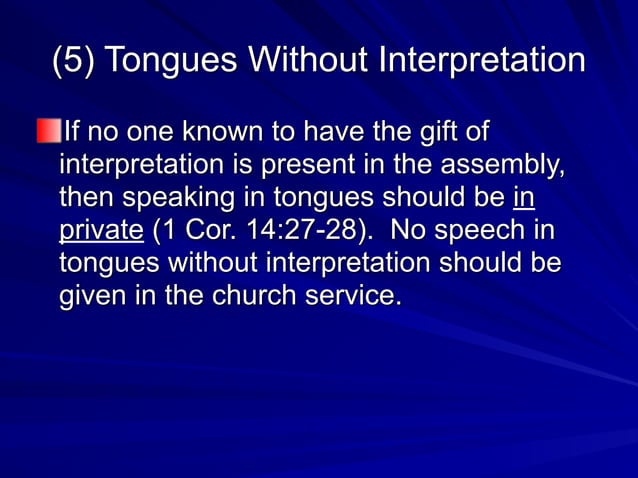 (5) Tongues Without Interpretation

If no one known to have the gift of interpretation is present in the assembly, then speaking in tongues should be in private (1 Cor. 14:27-28). No speech in tongues without interpretation should be given in the church service.